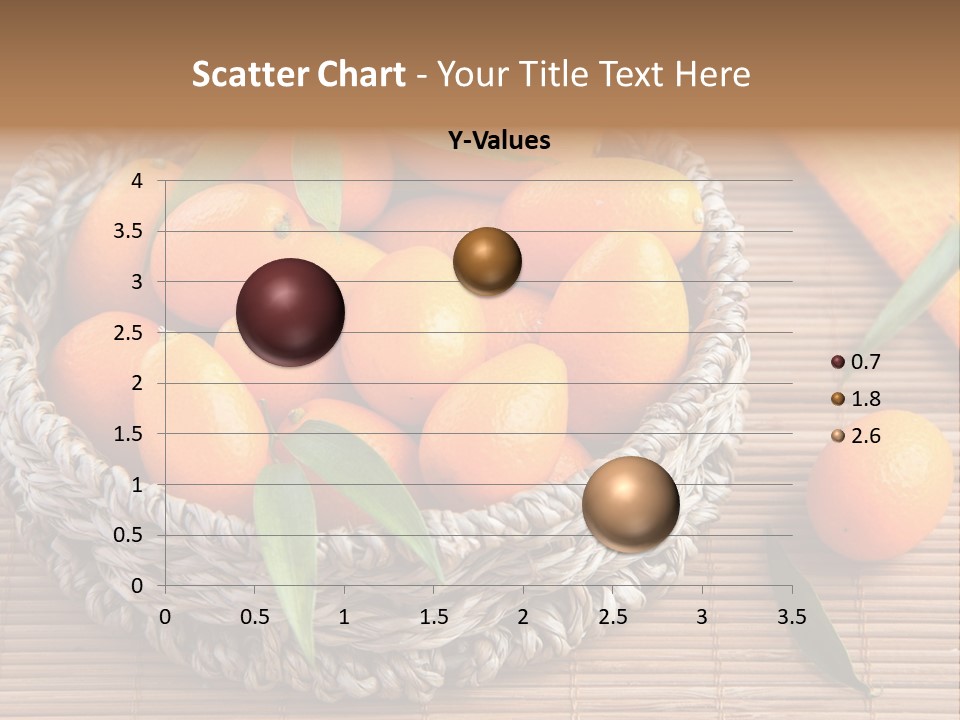 Scatter Chart - Your Title Text Here

Y-Values

4
3.5
3
2.5
2
1.5
1
0.5
0

0 0.5 1 1.5 2 2.5 3 3.5

0.7
1.8
2.6